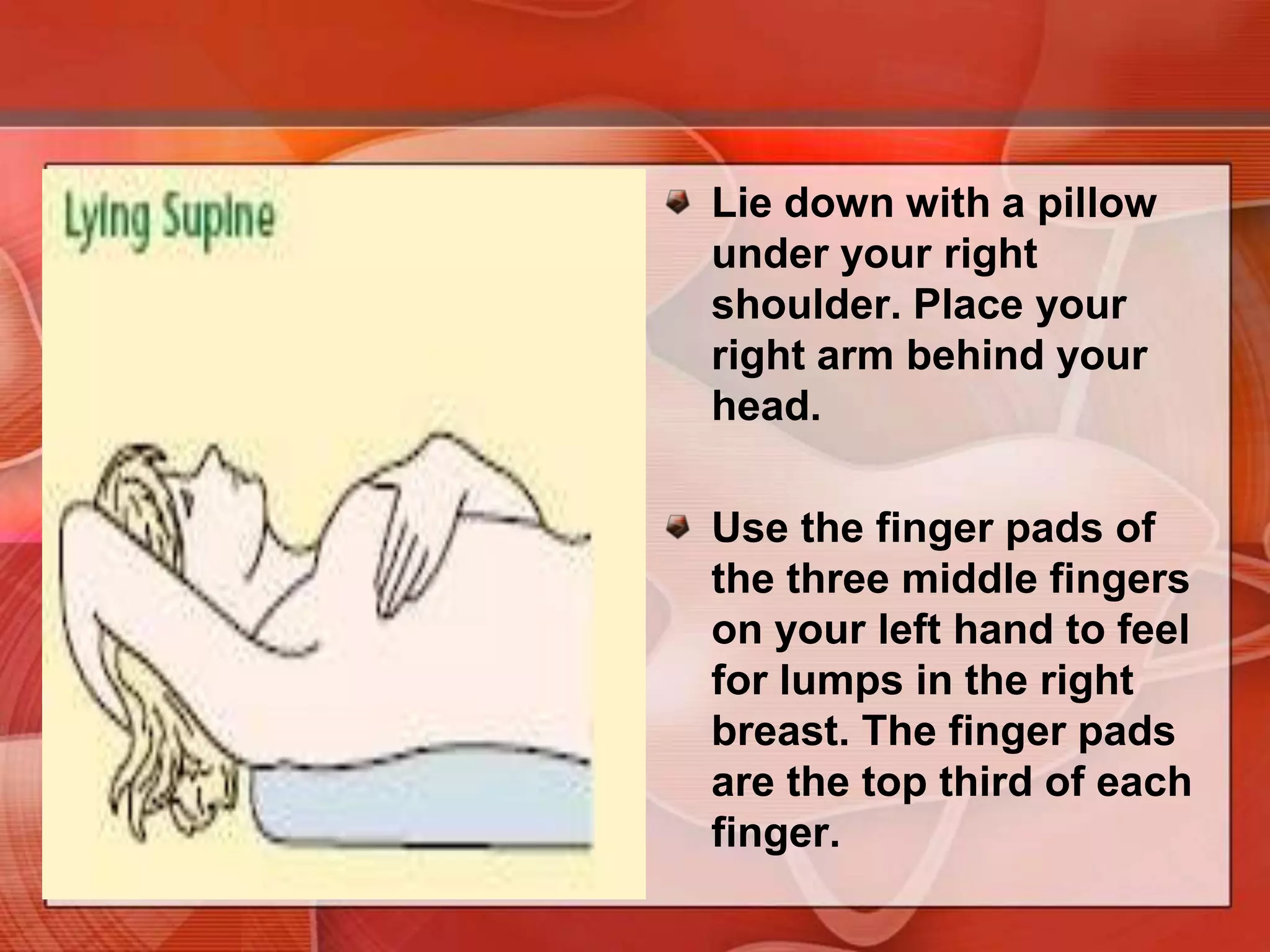 Lying Supine

Lie down with a pillow under your right shoulder. Place your right arm behind your head.

Use the finger pads of the three middle fingers on your left hand to feel for lumps in the right breast. The finger pads are the top third of each finger.